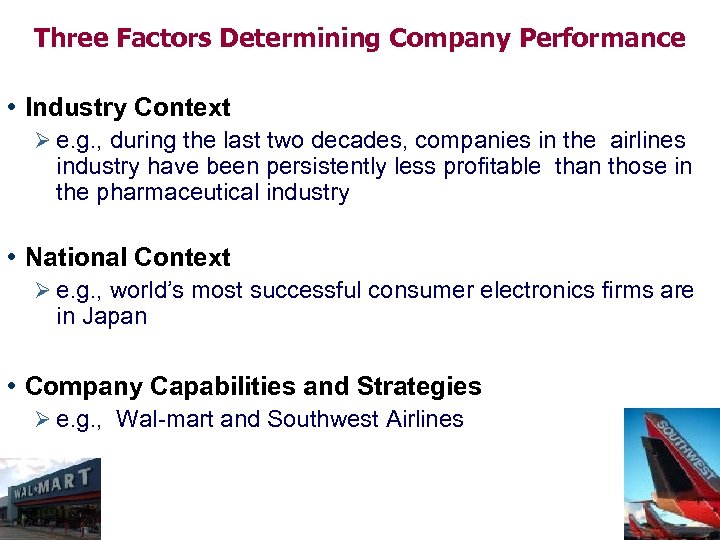 Three Factors Determining Company Performance

• Industry Context
  ➢ e.g., during the last two decades, companies in the airlines industry have been persistently less profitable than those in the pharmaceutical industry

• National Context
  ➢ e.g., world's most successful consumer electronics firms are in Japan

• Company Capabilities and Strategies
  ➢ e.g., Wal-mart and Southwest Airlines

WAL★MART

SOUTHWEST